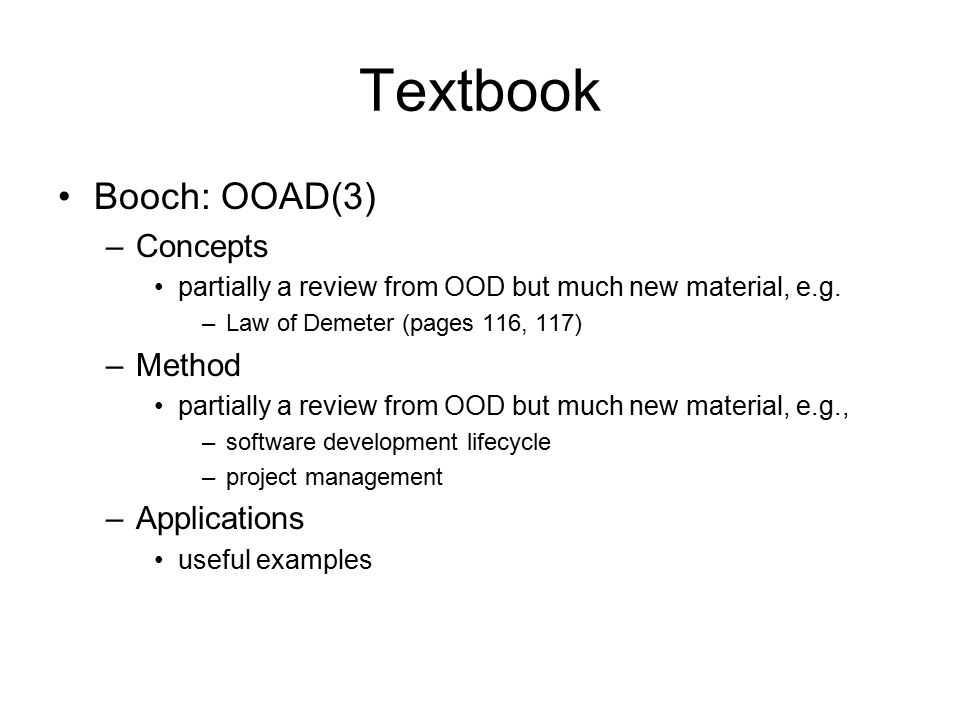 Textbook

• Booch: OOAD(3)
  – Concepts
    • partially a review from OOD but much new material, e.g.
      – Law of Demeter (pages 116, 117)
  – Method
    • partially a review from OOD but much new material, e.g.,
      – software development lifecycle
      – project management
  – Applications
    • useful examples